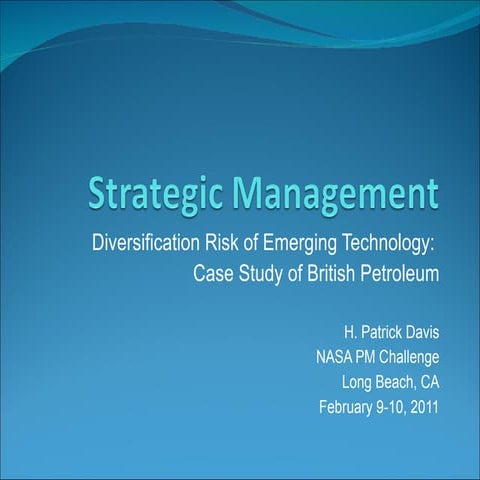 Strategic Management

Diversification Risk of Emerging Technology: Case Study of British Petroleum

H. Patrick Davis
NASA PM Challenge
Long Beach, CA
February 9-10, 2011